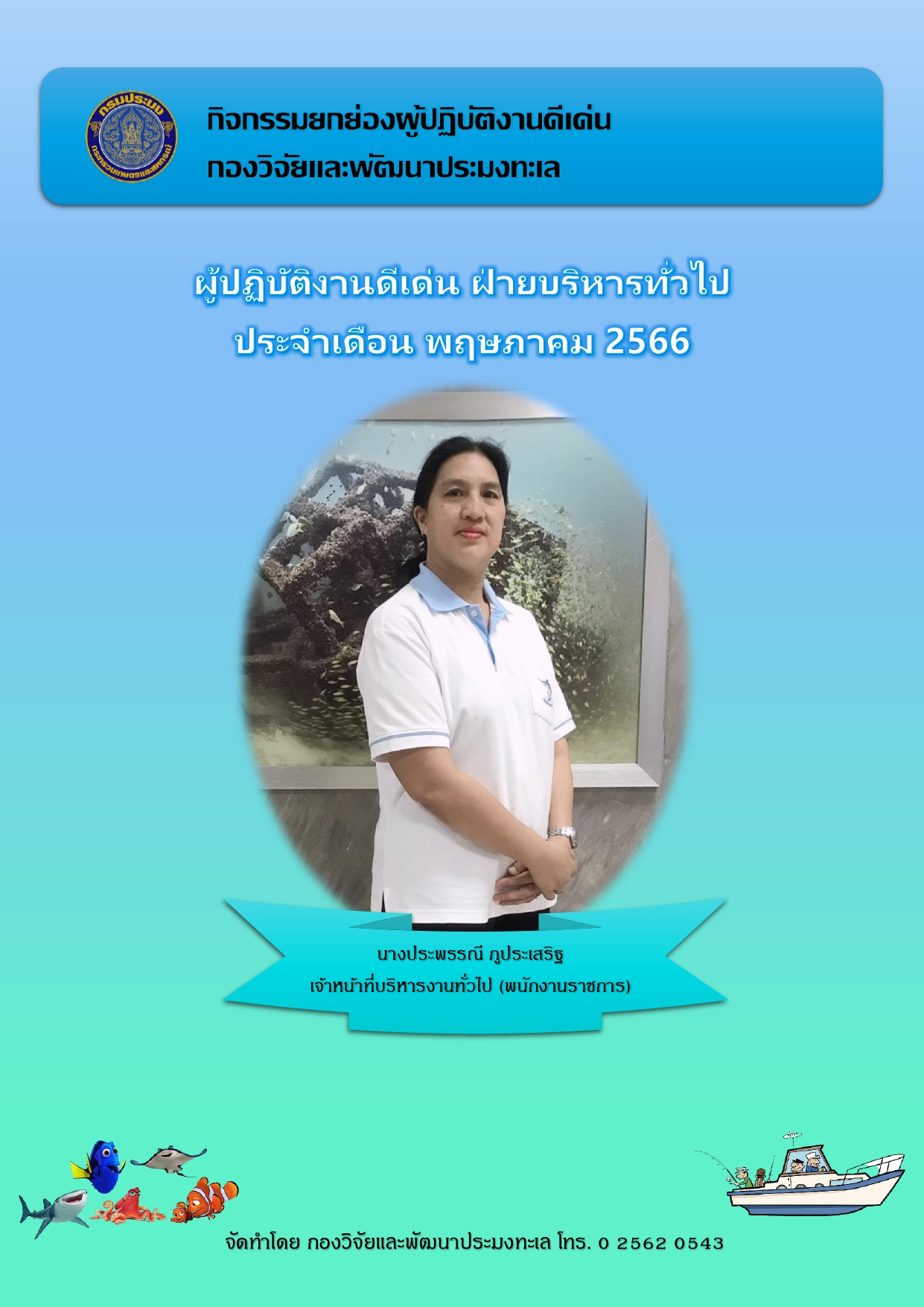 กรมประมง
กระทรวงเกษตรและสหกรณ์

กิจกรรมยกย่องผู้ปฏิบัติงานดีเด่น
กองวิจัยและพัฒนาประมงทะเล

ผู้ปฏิบัติงานดีเด่น ฝ่ายบริหารทั่วไป
ประจำเดือน พฤษภาคม 2566

นางประพรรณี ภูประเสริฐ
เจ้าหน้าที่บริหารงานทั่วไป (พนักงานราชการ)

จัดทำโดย กองวิจัยและพัฒนาประมงทะเล โทร. 0 2562 0543